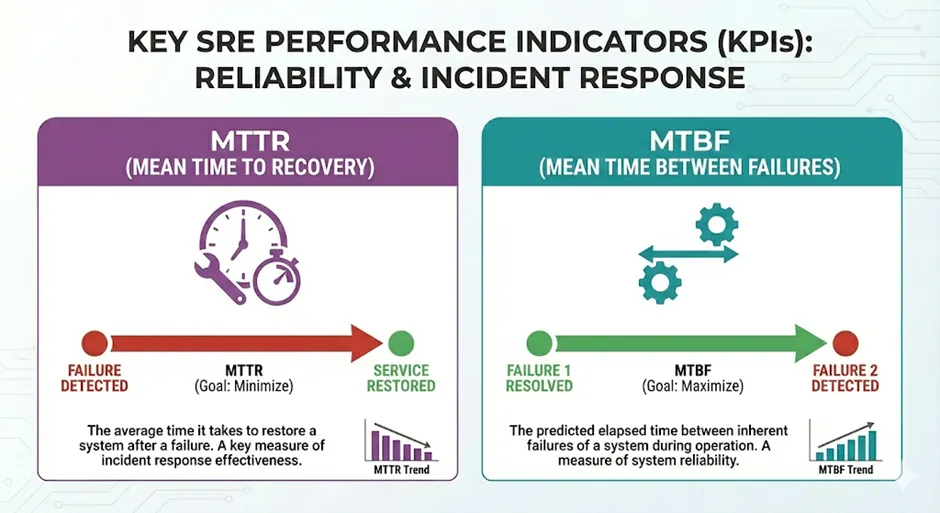 KEY SRE PERFORMANCE INDICATORS (KPIs): RELIABILITY & INCIDENT RESPONSE

MTTR
(MEAN TIME TO RECOVERY)

FAILURE DETECTED

MTTR
(Goal: Minimize)

SERVICE RESTORED

The average time it takes to restore a system after a failure. A key measure of incident response effectiveness.

MTTR Trend

MTBF
(MEAN TIME BETWEEN FAILURES)

FAILURE 1 RESOLVED

MTBF
(Goal: Maximize)

FAILURE 2 DETECTED

The predicted elapsed time between inherent failures of a system during operation. A measure of system reliability.

MTBF Trend